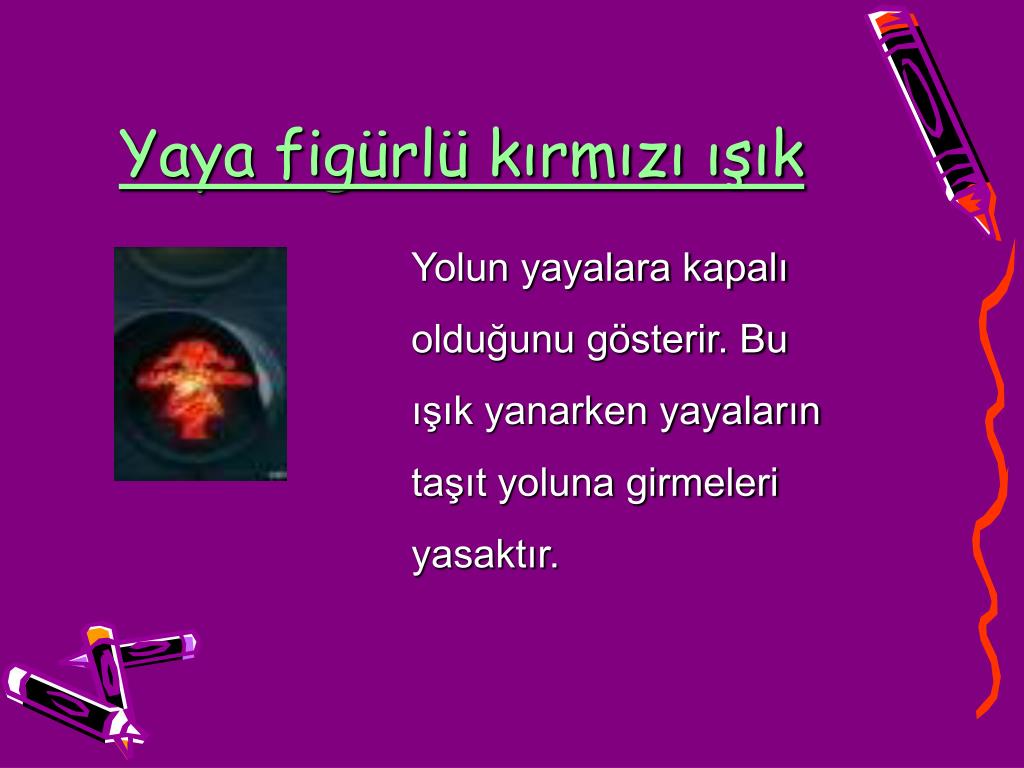 Yaya figürlü kırmızı ışık

Yolun yayalara kapalı olduğunu gösterir. Bu ışık yanarken yayaların taşıt yoluna girmeleri yasaktır.